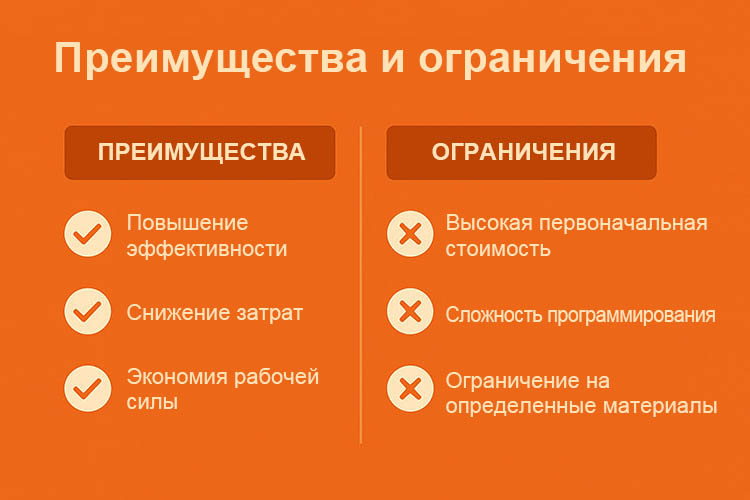 Преимущества и ограничения

ПРЕИМУЩЕСТВА

Повышение эффективности

Снижение затрат

Экономия рабочей силы

ОГРАНИЧЕНИЯ

Высокая первоначальная стоимость

Сложность программирования

Ограничение на определенные материалы